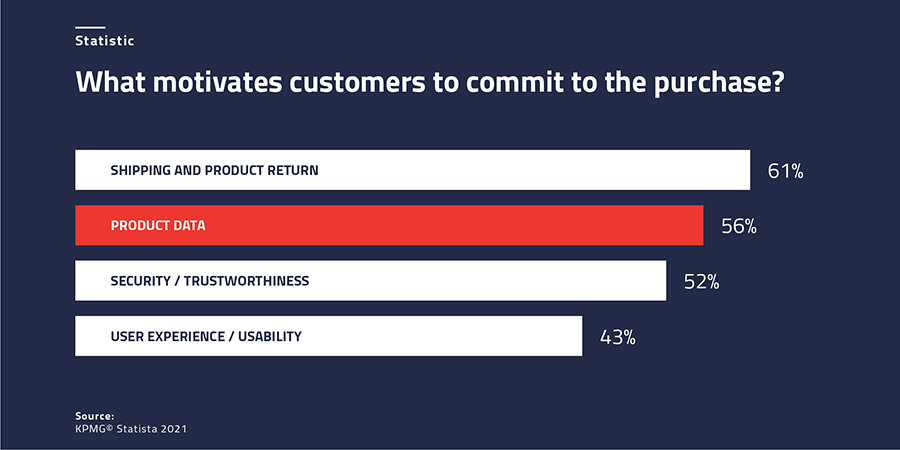 Statistic

What motivates customers to commit to the purchase?

SHIPPING AND PRODUCT RETURN 61%

PRODUCT DATA 56%

SECURITY / TRUSTWORTHINESS 52%

USER EXPERIENCE / USABILITY 43%

Source:
KPMG© Statista 2021